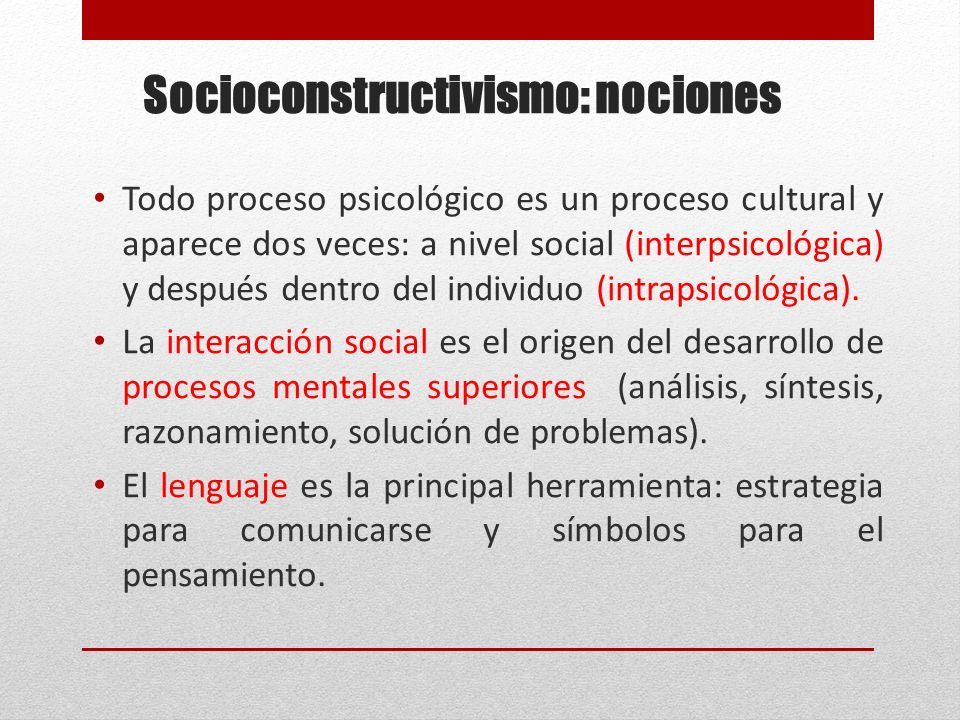 Socioconstructivismo: nociones

• Todo proceso psicológico es un proceso cultural y aparece dos veces: a nivel social (interpsicológica) y después dentro del individuo (intrapsicológica).

• La interacción social es el origen del desarrollo de procesos mentales superiores (análisis, síntesis, razonamiento, solución de problemas).

• El lenguaje es la principal herramienta: estrategia para comunicarse y símbolos para el pensamiento.